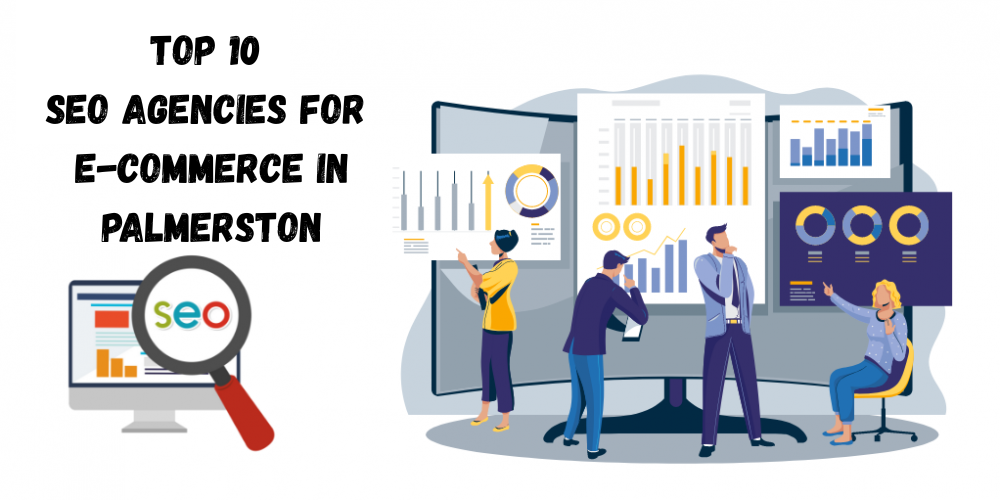 TOP 10
SEO AGENCIES FOR
E-COMMERCE IN
PALMERSTON

seo